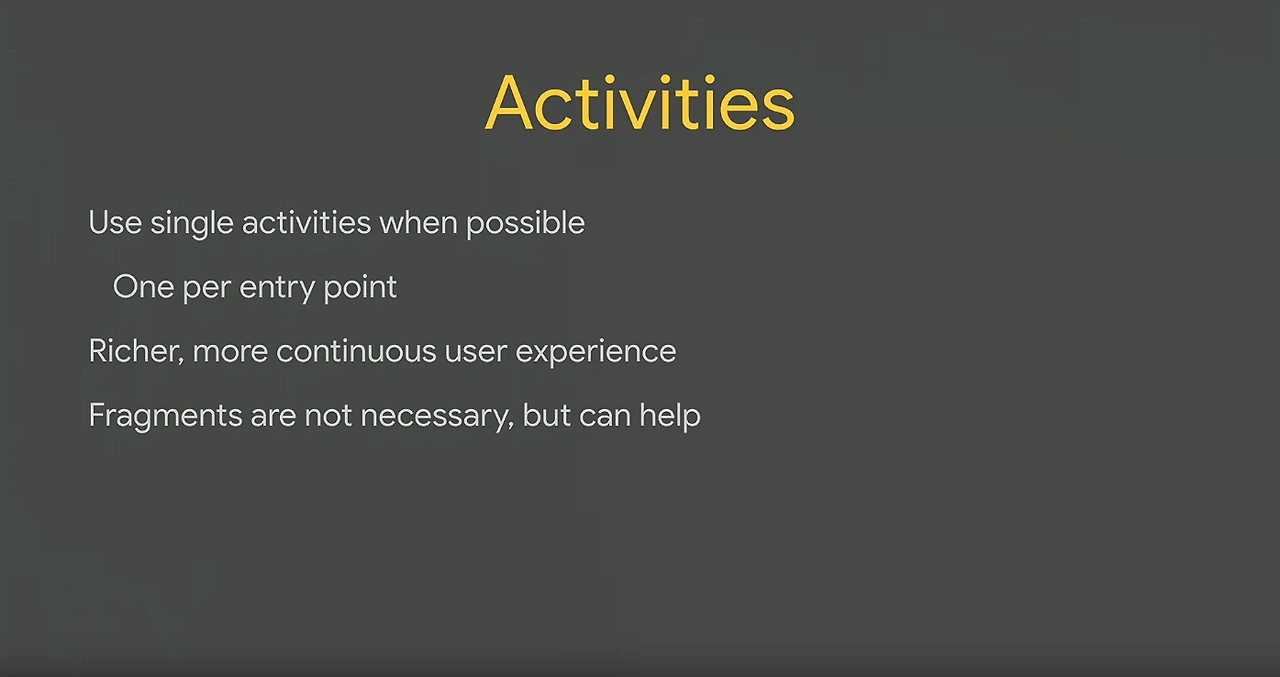 Activities

Use single activities when possible

One per entry point

Richer, more continuous user experience

Fragments are not necessary, but can help